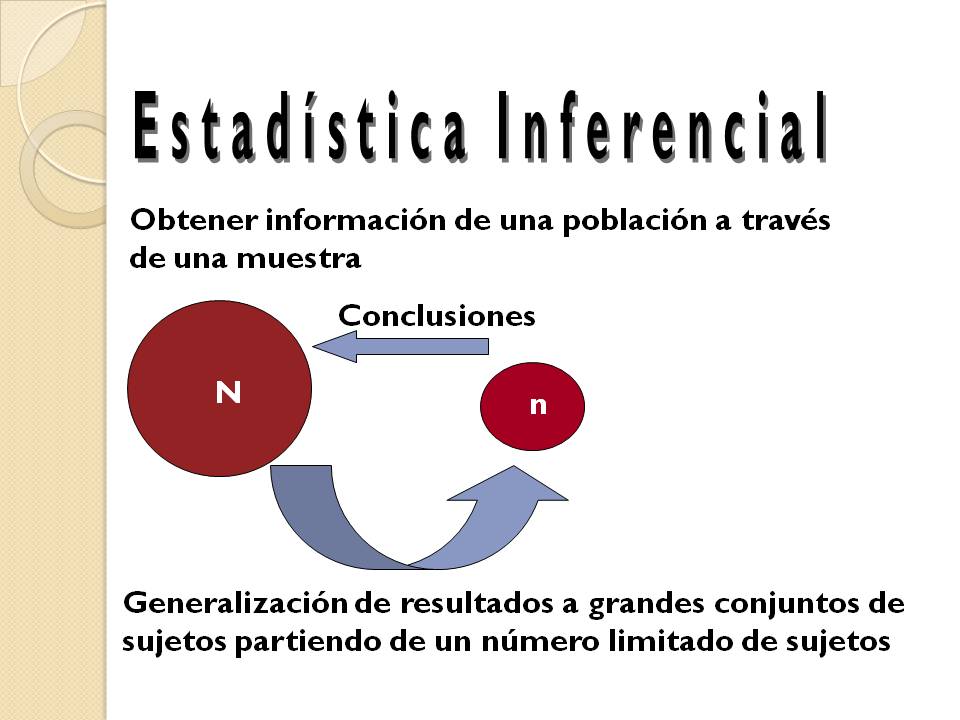 Estadística Inferencial

Obtener información de una población a través de una muestra

Conclusiones

N

n

Generalización de resultados a grandes conjuntos de sujetos partiendo de un número limitado de sujetos